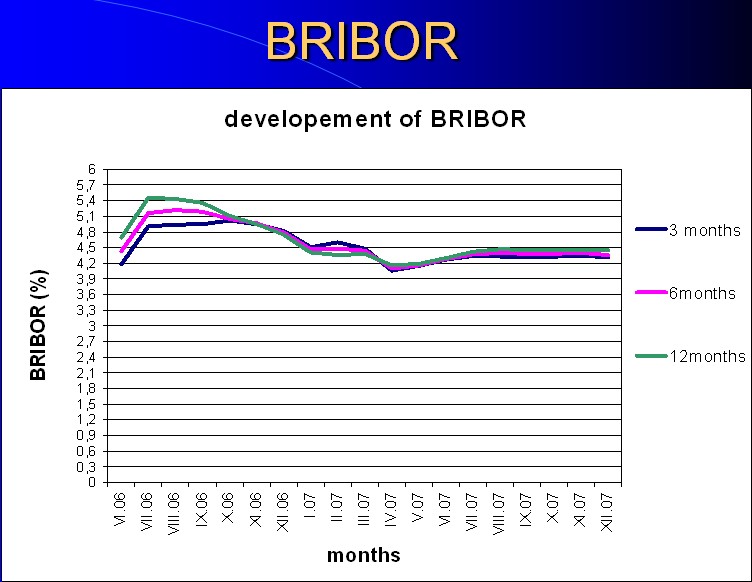 BRIBOR

developement of BRIBOR

BRIBOR (%)

6
5,7
5,4
5,1
4,8
4,5
4,2
3,9
3,6
3,3
3
2,7
2,4
2,1
1,8
1,5
1,2
0,9
0,6
0,3
0

VI.06 VII.06 VIII.06 IX.06 X.06 XI.06 XII.06 I.07 II.07 III.07 IV.07 V.07 VI.07 VII.07 VIII.07 IX.07 X.07 XI.07 XII.07

months

3 months
6months
12months